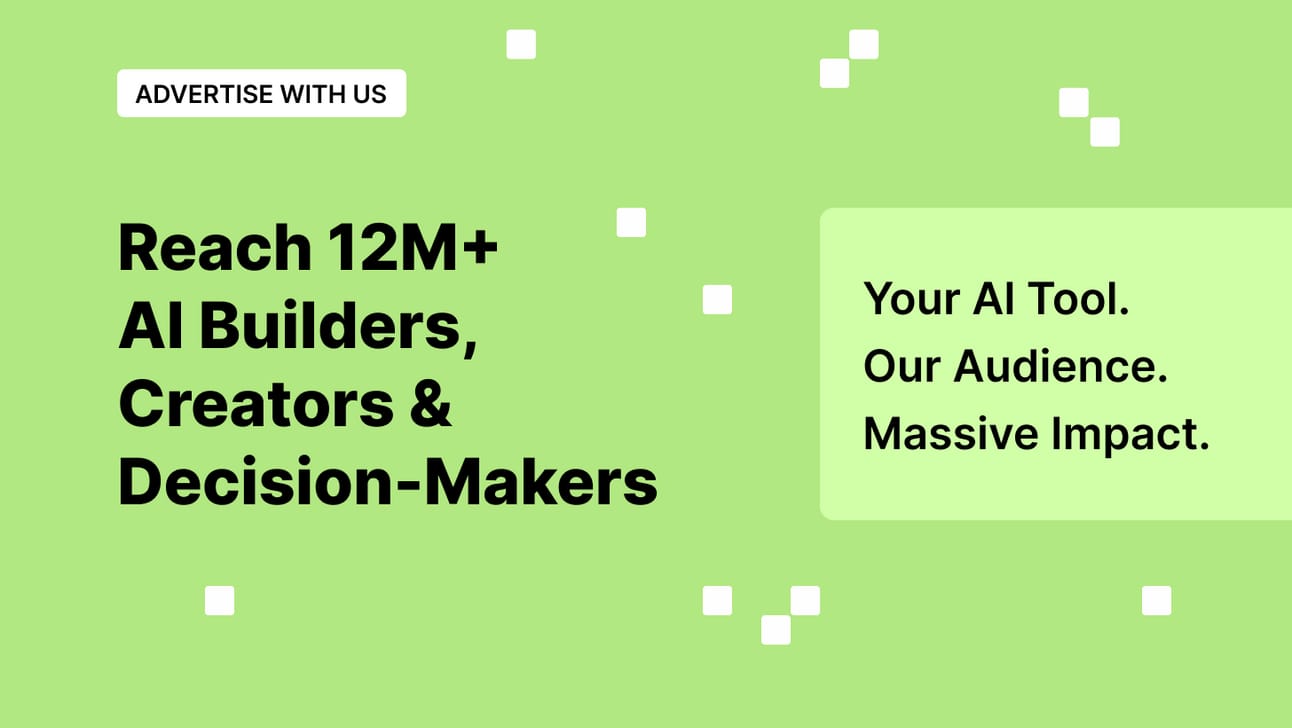 ADVERTISE WITH US

Reach 12M+ AI Builders, Creators & Decision-Makers

Your AI Tool.
Our Audience.
Massive Impact.